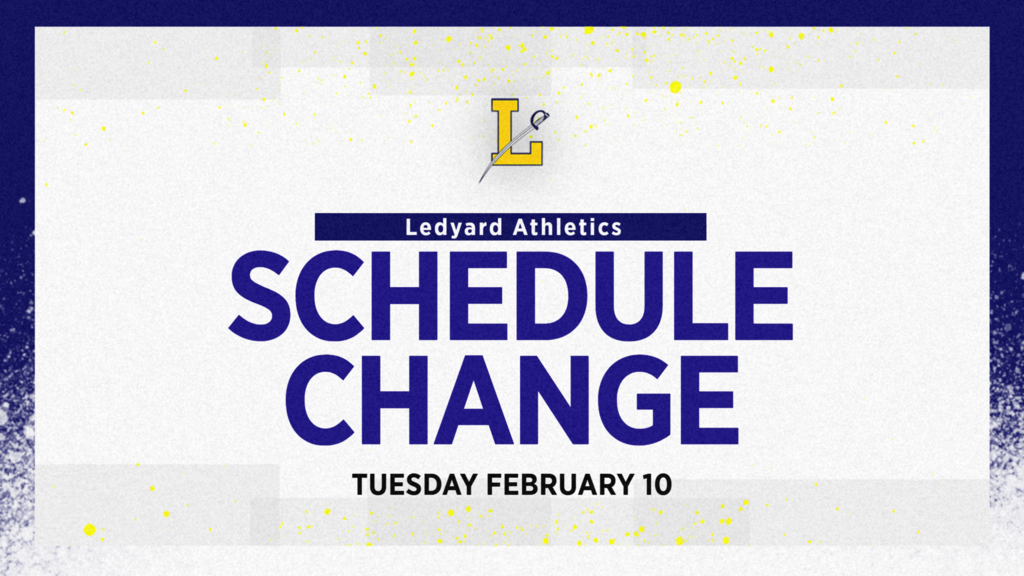 L

Ledyard Athletics

SCHEDULE CHANGE

TUESDAY FEBRUARY 10